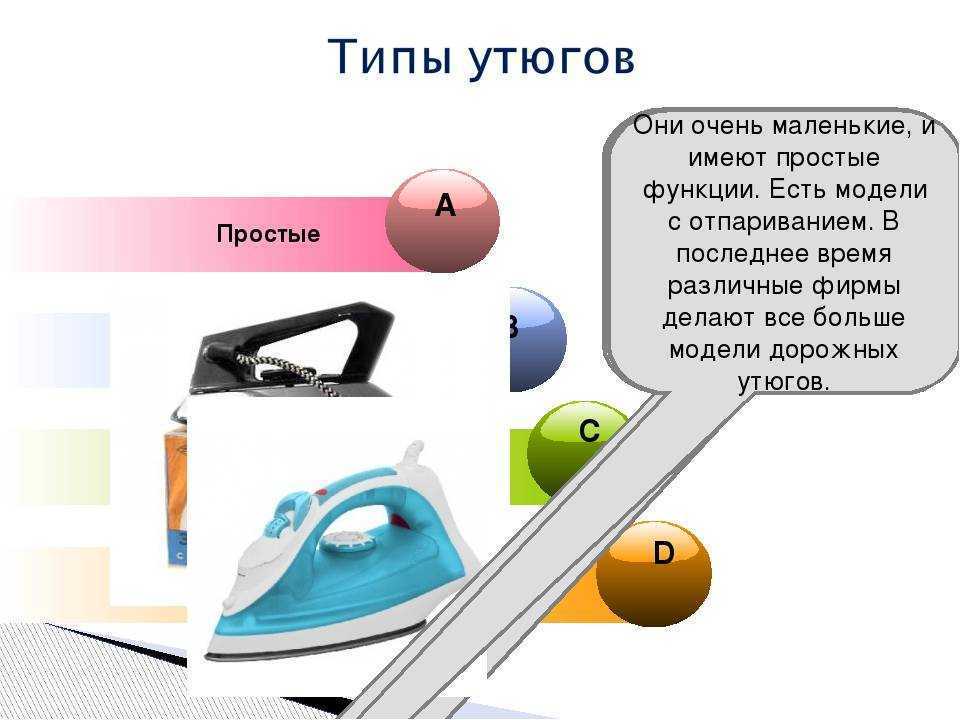 Типы утюгов

Простые

A

B

C

D

Они очень маленькие, и имеют простые функции. Есть модели с отпариванием. В последнее время различные фирмы делают все больше модели дорожных утюгов.